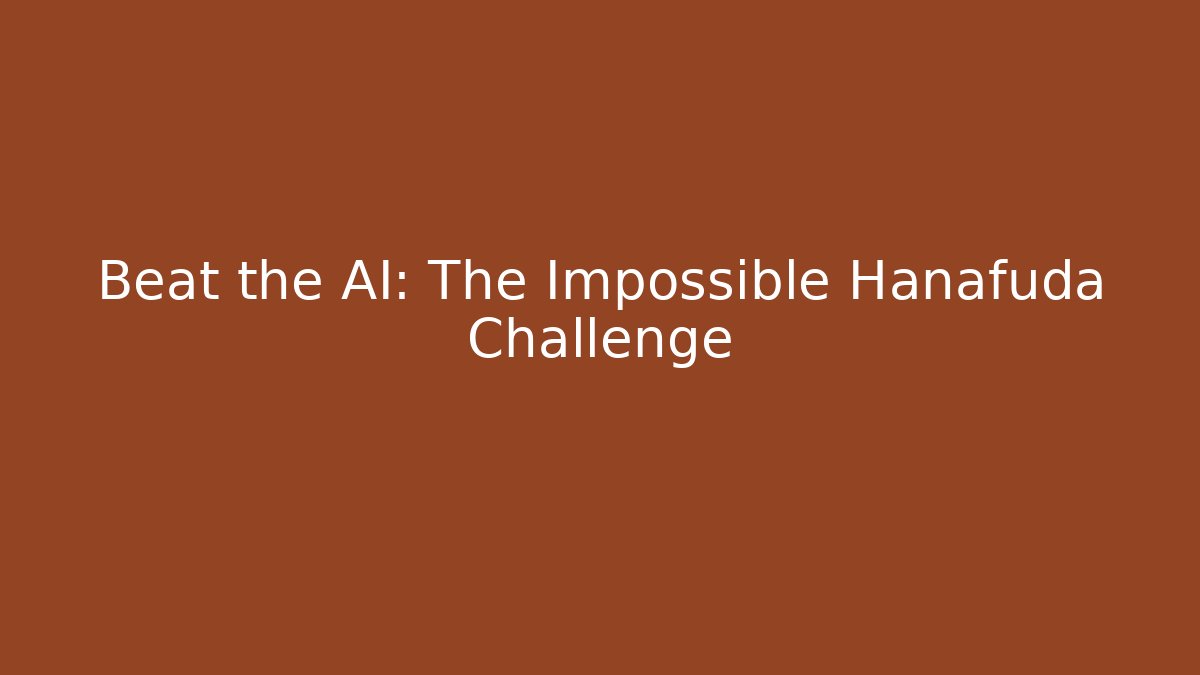 Beat the AI: The Impossible Hanafuda Challenge